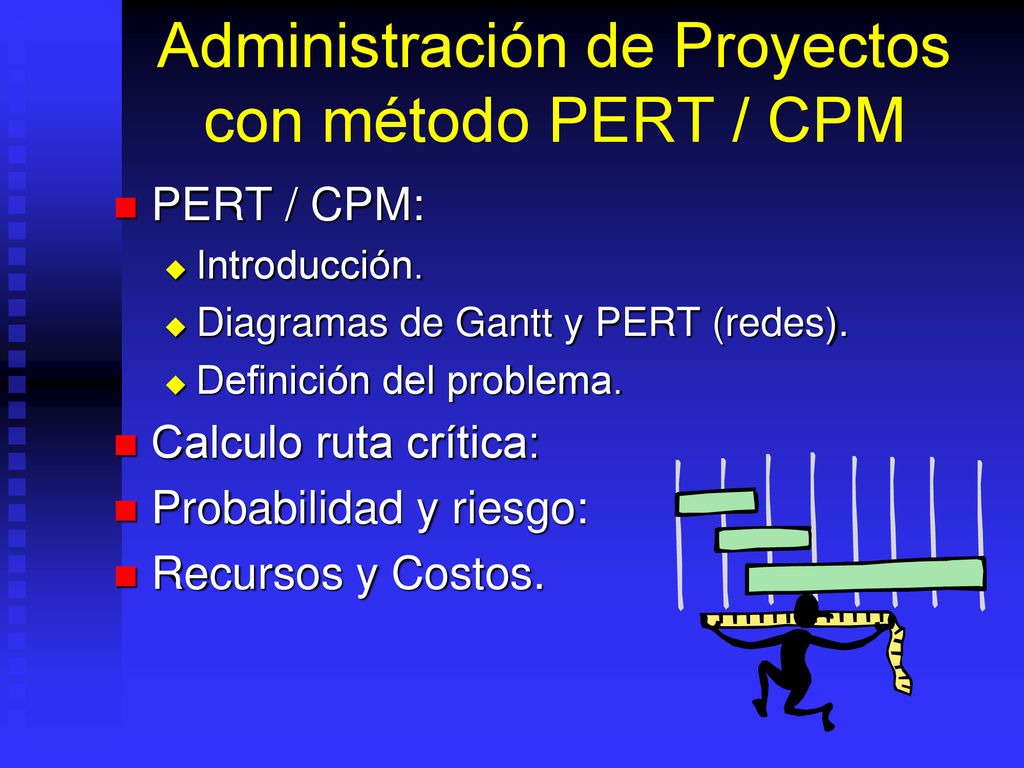 Administración de Proyectos con método PERT / CPM

PERT / CPM:
Introducción.
Diagramas de Gantt y PERT (redes).
Definición del problema.

Calculo ruta crítica:

Probabilidad y riesgo:

Recursos y Costos.